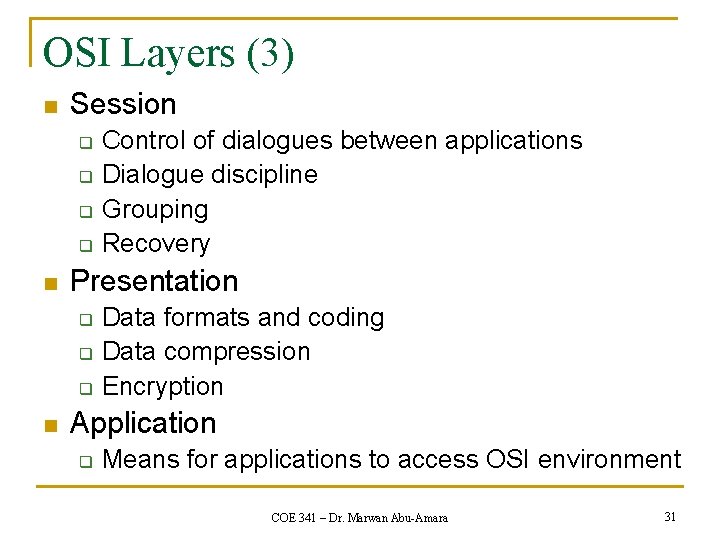 OSI Layers (3)

- Session
  - Control of dialogues between applications
  - Dialogue discipline
  - Grouping
  - Recovery
- Presentation
  - Data formats and coding
  - Data compression
  - Encryption
- Application
  - Means for applications to access OSI environment

COE 341 – Dr. Marwan Abu-Amara

31